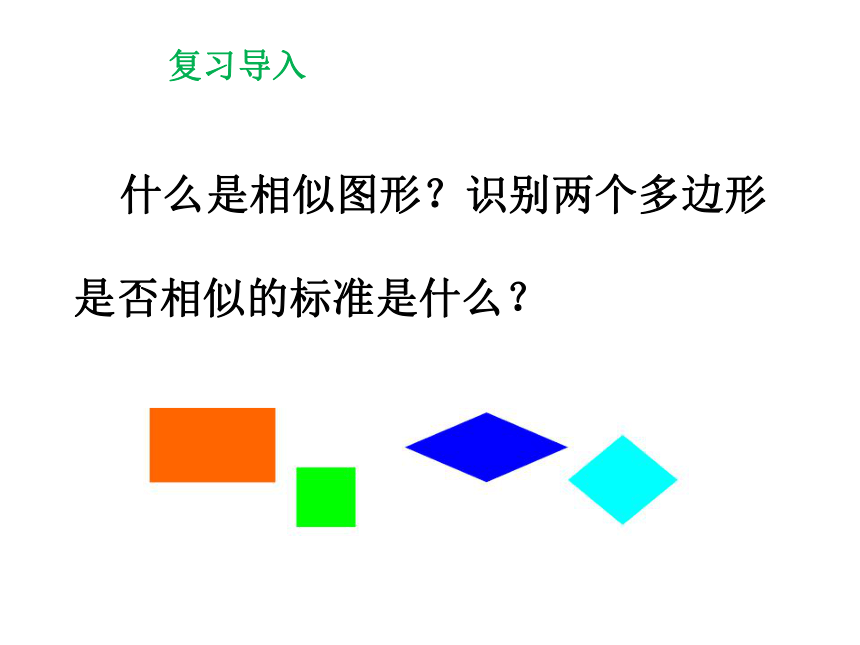 复习导入

什么是相似图形？识别两个多边形是否相似的标准是什么？